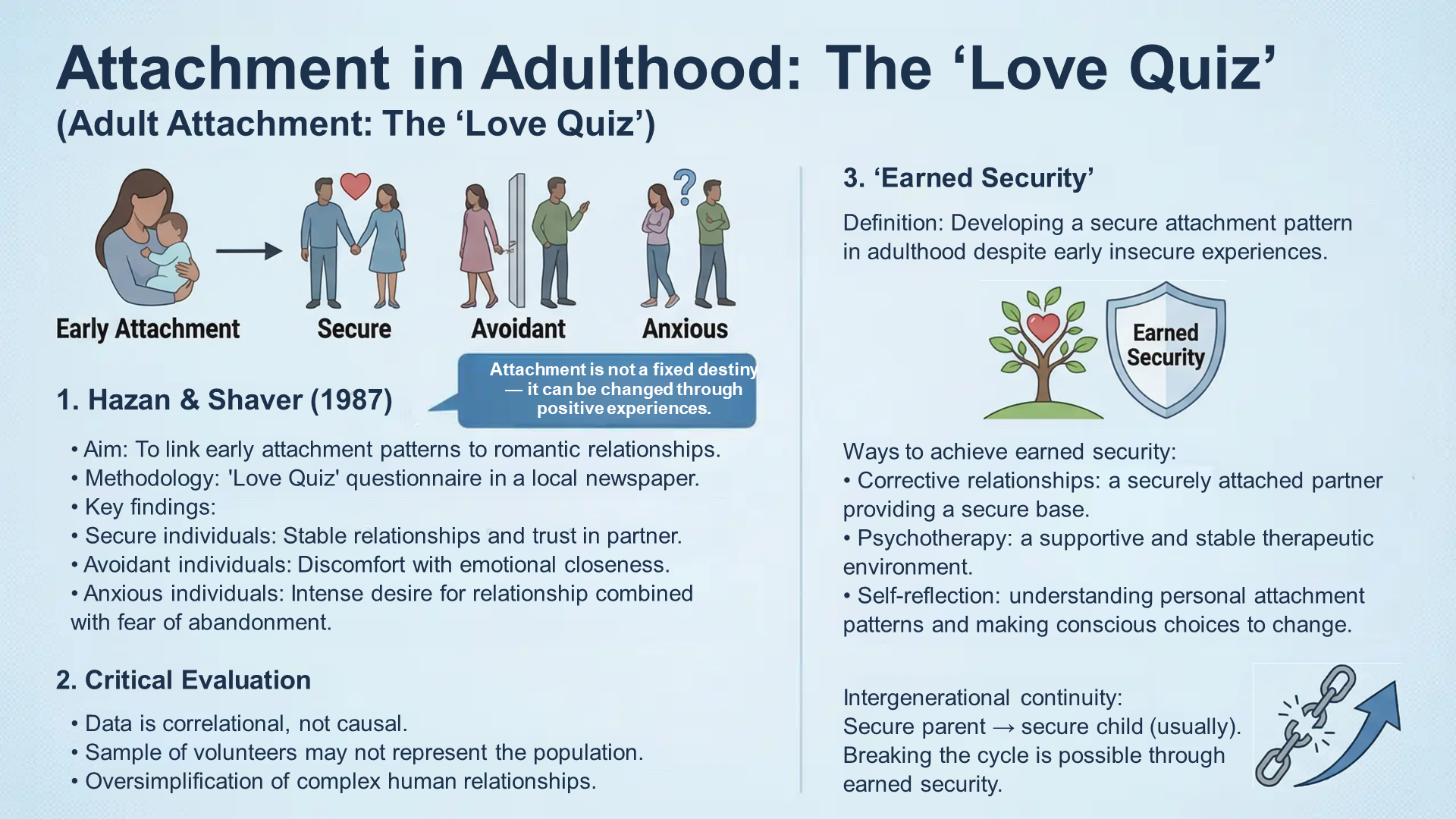 Attachment in Adulthood: The ‘Love Quiz’
(Adult Attachment: The ‘Love Quiz’)

Early Attachment
Secure
Avoidant
Anxious

Attachment is not a fixed destiny — it can be changed through positive experiences.

1. Hazan & Shaver (1987)

• Aim: To link early attachment patterns to romantic relationships.
• Methodology: 'Love Quiz' questionnaire in a local newspaper.
• Key findings:
• Secure individuals: Stable relationships and trust in partner.
• Avoidant individuals: Discomfort with emotional closeness.
• Anxious individuals: Intense desire for relationship combined with fear of abandonment.

2. Critical Evaluation

• Data is correlational, not causal.
• Sample of volunteers may not represent the population.
• Oversimplification of complex human relationships.

3. ‘Earned Security’

Definition: Developing a secure attachment pattern in adulthood despite early insecure experiences.

Earned Security

Ways to achieve earned security:
• Corrective relationships: a securely attached partner providing a secure base.
• Psychotherapy: a supportive and stable therapeutic environment.
• Self-reflection: understanding personal attachment patterns and making conscious choices to change.

Intergenerational continuity:
Secure parent → secure child (usually).
Breaking the cycle is possible through earned security.